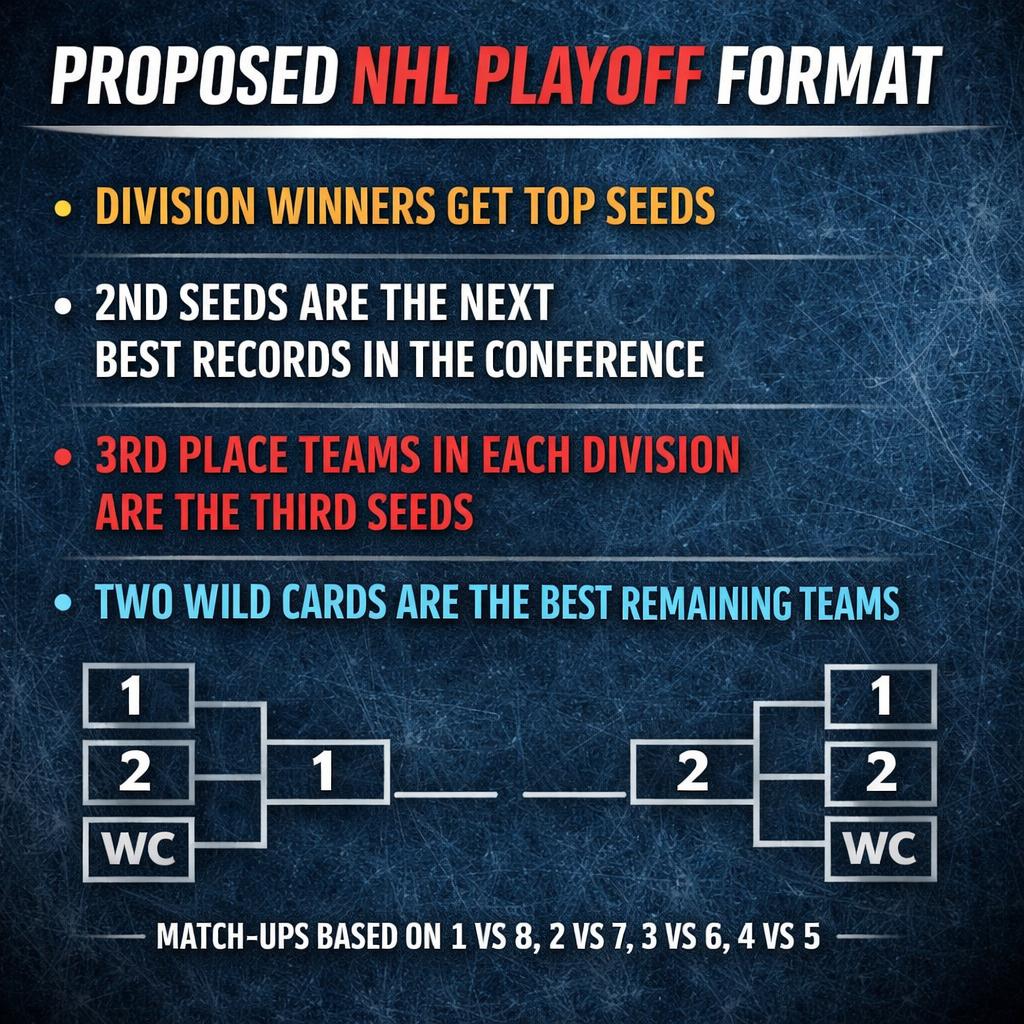 PROPOSED NHL PLAYOFF FORMAT

• DIVISION WINNERS GET TOP SEEDS

• 2ND SEEDS ARE THE NEXT BEST RECORDS IN THE CONFERENCE

• 3RD PLACE TEAMS IN EACH DIVISION ARE THE THIRD SEEDS

• TWO WILD CARDS ARE THE BEST REMAINING TEAMS

1
2
WC
1

2
1
2
WC

MATCH-UPS BASED ON 1 VS 8, 2 VS 7, 3 VS 6, 4 VS 5